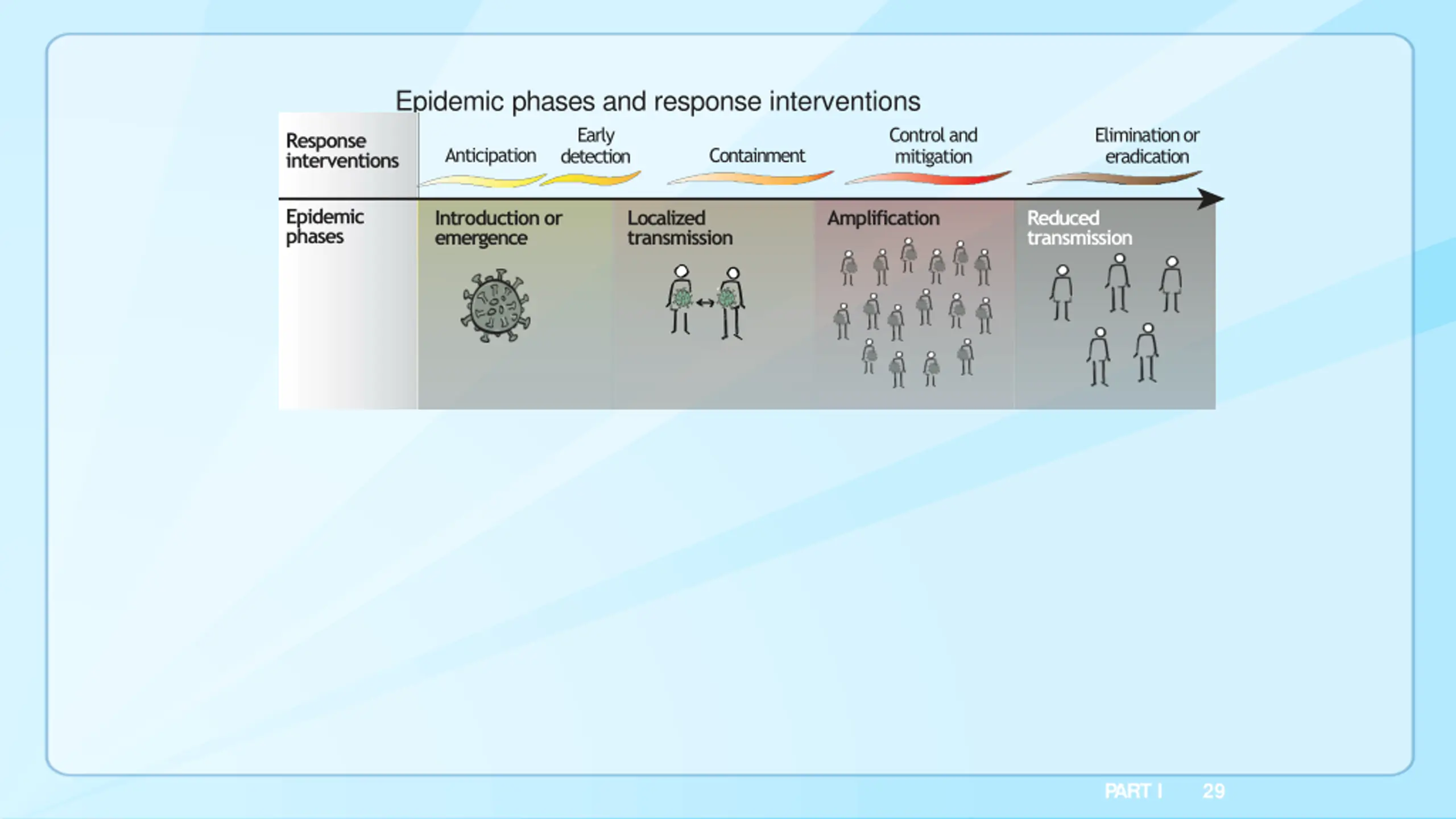 Epidemic phases and response interventions

Response interventions

Anticipation

Early detection

Containment

Control and mitigation

Elimination or eradication

Epidemic phases

Introduction or emergence

Localized transmission

Amplification

Reduced transmission

PART I 29